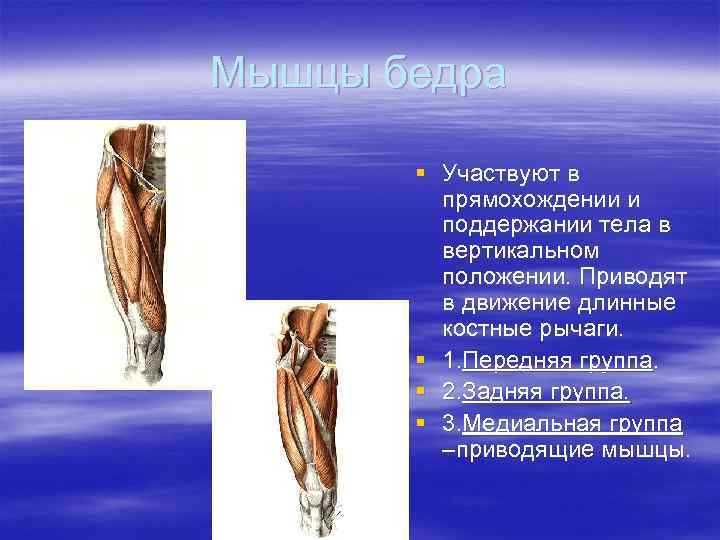 Мышцы бедра

Участвуют в прямохождении и поддержании тела в вертикальном положении. Приводят в движение длинные костные рычаги.

1.Передняя группа.

2.Задняя группа.

3.Медиальная группа –приводящие мышцы.